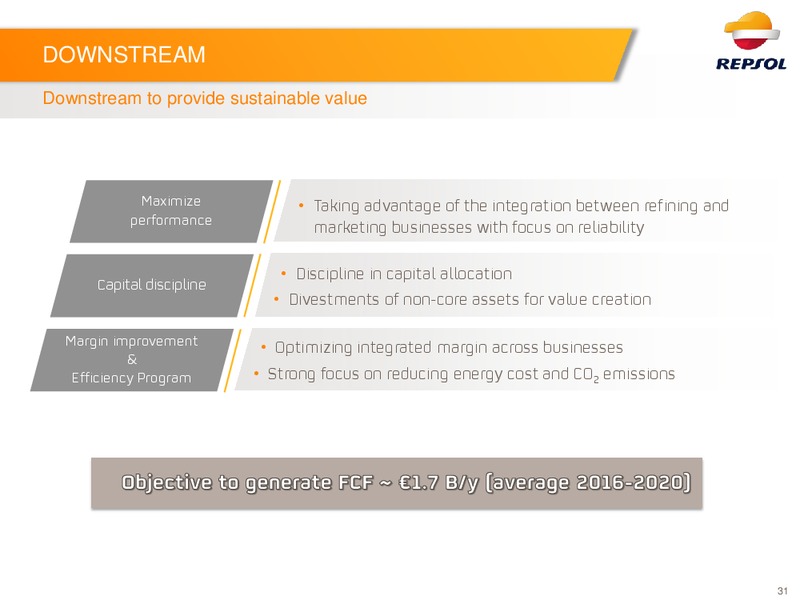 DOWNSTREAM

REPSOL

Downstream to provide sustainable value

Maximize performance

• Taking advantage of the integration between refining and marketing businesses with focus on reliability

Capital discipline

• Discipline in capital allocation
• Divestments of non-core assets for value creation

Margin improvement & Efficiency Program

• Optimizing integrated margin across businesses
• Strong focus on reducing energy cost and $CO_2$ emissions

Objective to generate FCF ~ €1.7 B/y (average 2016-2020)

31